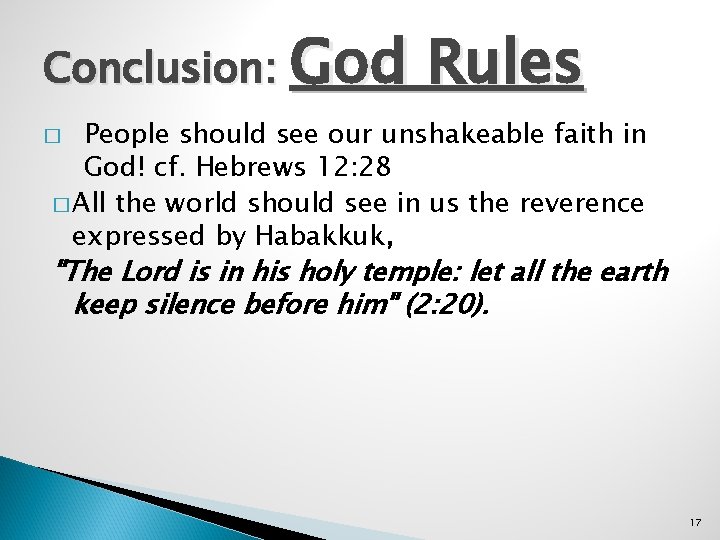 Conclusion: God Rules

□ People should see our unshakeable faith in God! cf. Hebrews 12:28

□ All the world should see in us the reverence expressed by Habakkuk,

"The Lord is in his holy temple: let all the earth keep silence before him" (2:20).

17